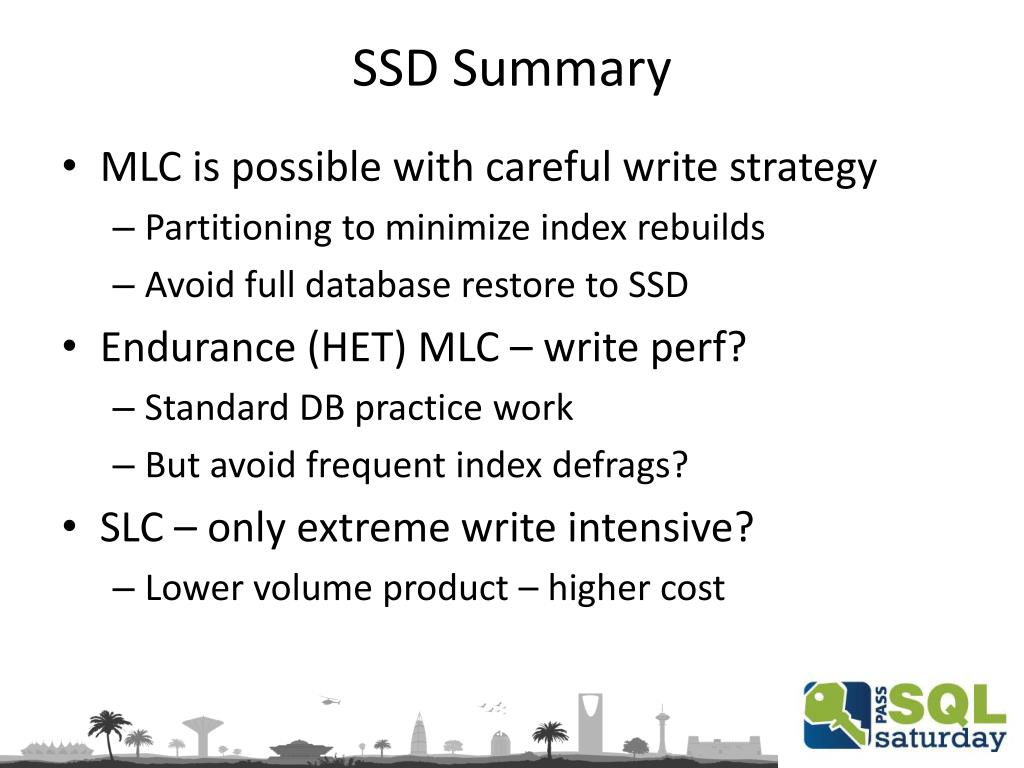 SSD Summary

• MLC is possible with careful write strategy
– Partitioning to minimize index rebuilds
– Avoid full database restore to SSD
• Endurance (HET) MLC – write perf?
– Standard DB practice work
– But avoid frequent index defrags?
• SLC – only extreme write intensive?
– Lower volume product – higher cost

PASS SQL saturday